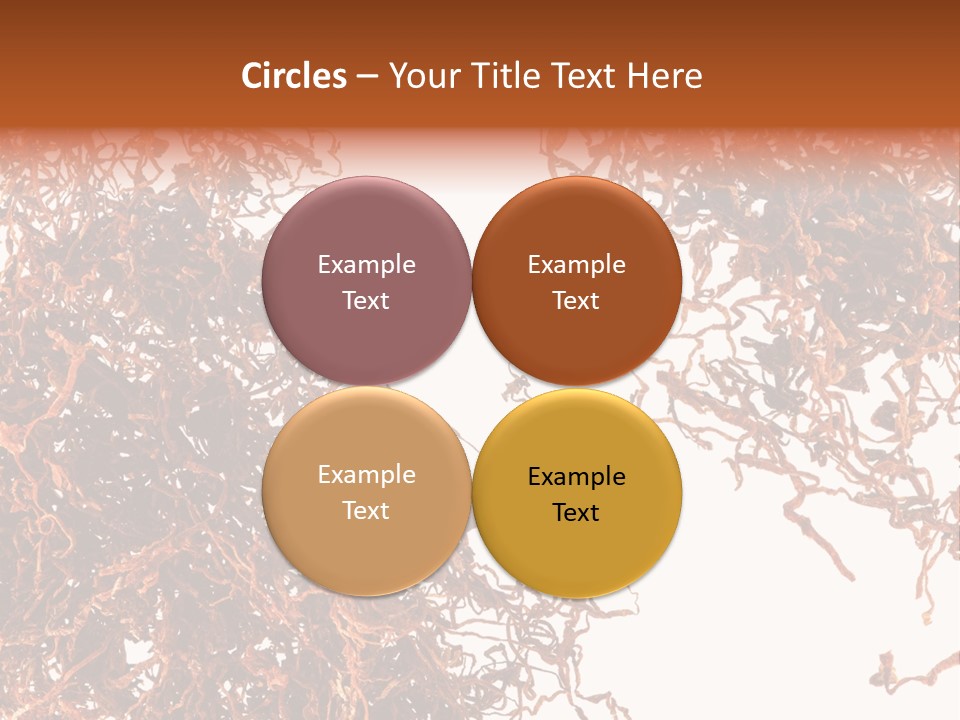 Circles – Your Title Text Here

Example Text

Example Text

Example Text

Example Text